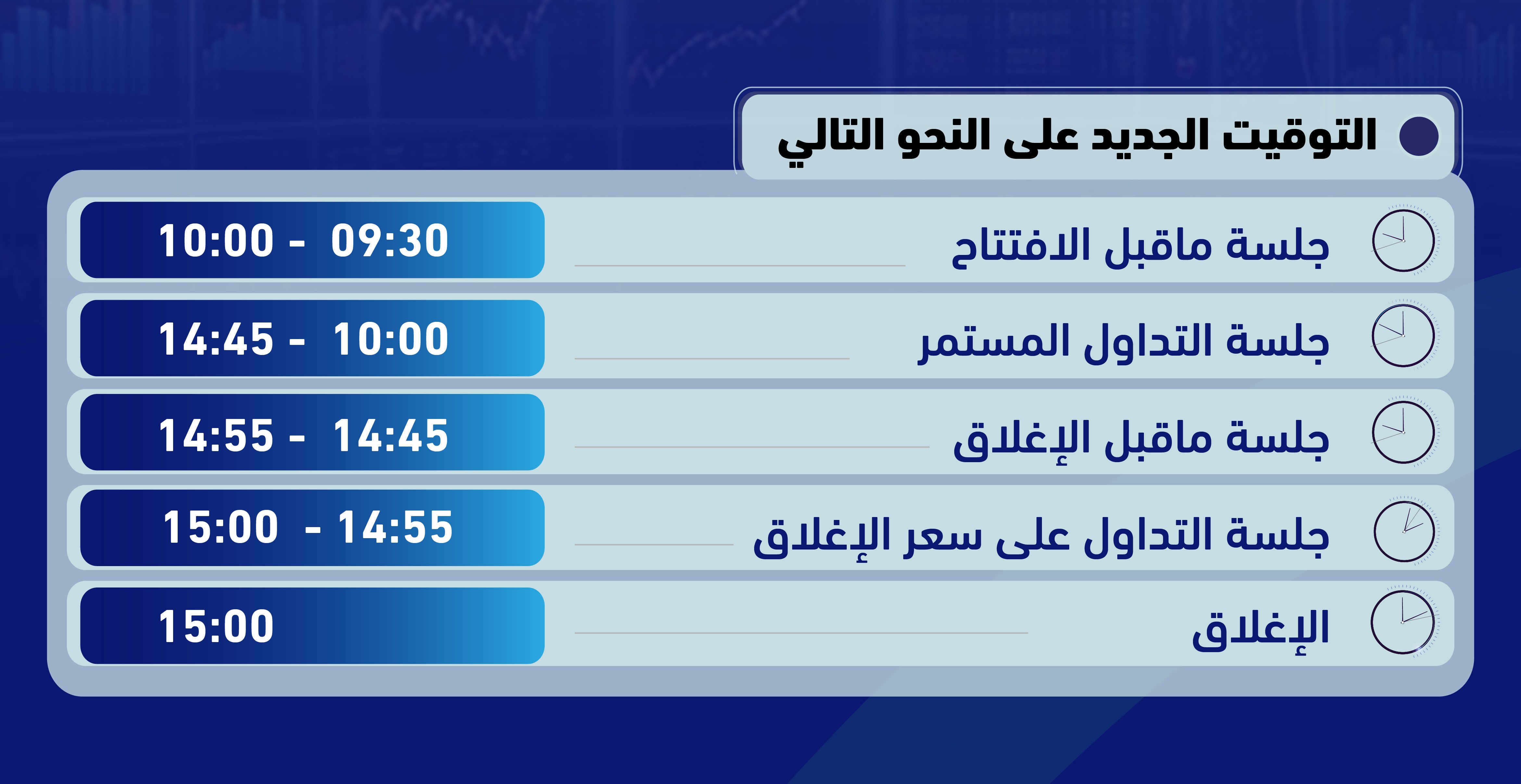 التوقيت الجديد على النحو التالي

جلسة ماقبل الافتتاح 10:00 - 09:30

جلسة التداول المستمر 14:45 - 10:00

جلسة ماقبل الإغلاق 14:55 - 14:45

جلسة التداول على سعر الإغلاق 15:00 - 14:55

الإغلاق 15:00